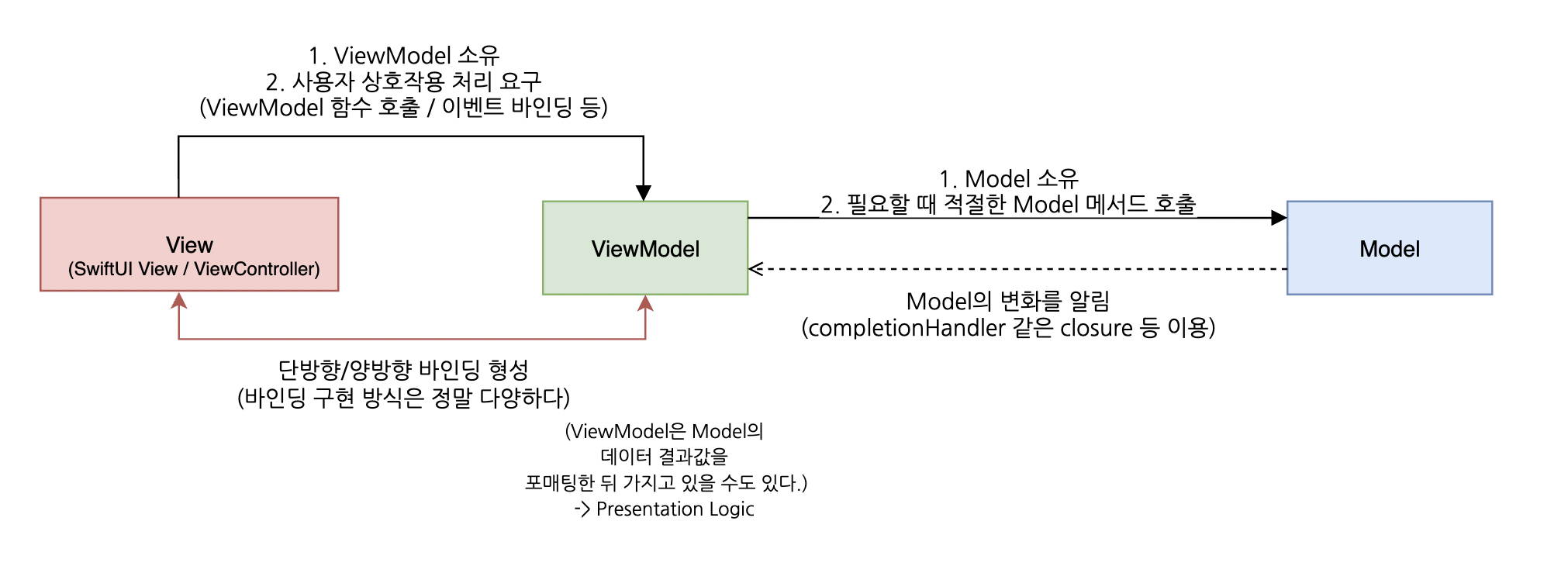 1. ViewModel 소유
2. 사용자 상호작용 처리 요구
(ViewModel 함수 호출 / 이벤트 바인딩 등)

View
(SwiftUI View / ViewController)

ViewModel

1. Model 소유
2. 필요할 때 적절한 Model 메서드 호출

Model

Model의 변화를 알림
(completionHandler 같은 closure 등 이용)

단방향/양방향 바인딩 형성
(바인딩 구현 방식은 정말 다양하다)

(ViewModel은 Model의
데이터 결과값을
포매팅한 뒤 가지고 있을 수도 있다.)
-> Presentation Logic